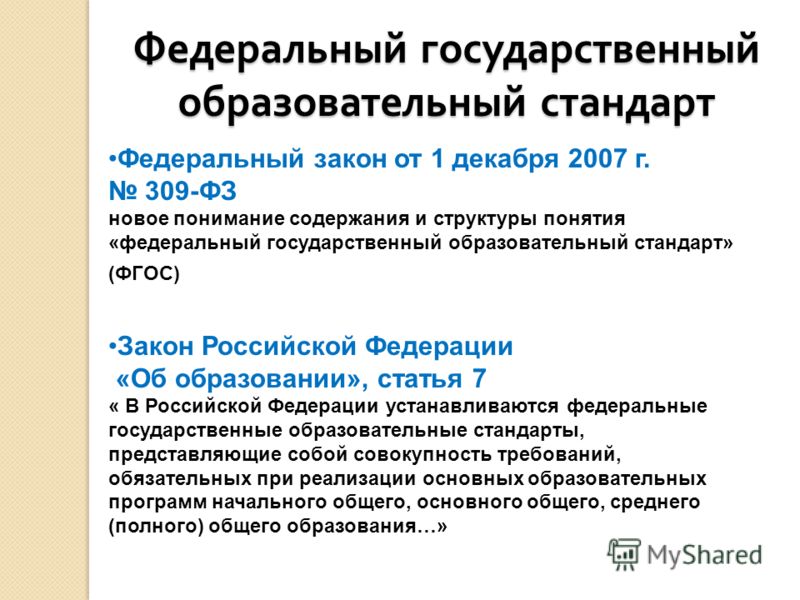 Федеральный государственный образовательный стандарт

•Федеральный закон от 1 декабря 2007 г. № 309-ФЗ
новое понимание содержания и структуры понятия «федеральный государственный образовательный стандарт» (ФГОС)

•Закон Российской Федерации «Об образовании», статья 7
« В Российской Федерации устанавливаются федеральные государственные образовательные стандарты, представляющие собой совокупность требований, обязательных при реализации основных образовательных программ начального общего, основного общего, среднего (полного) общего образования…»

MyShared